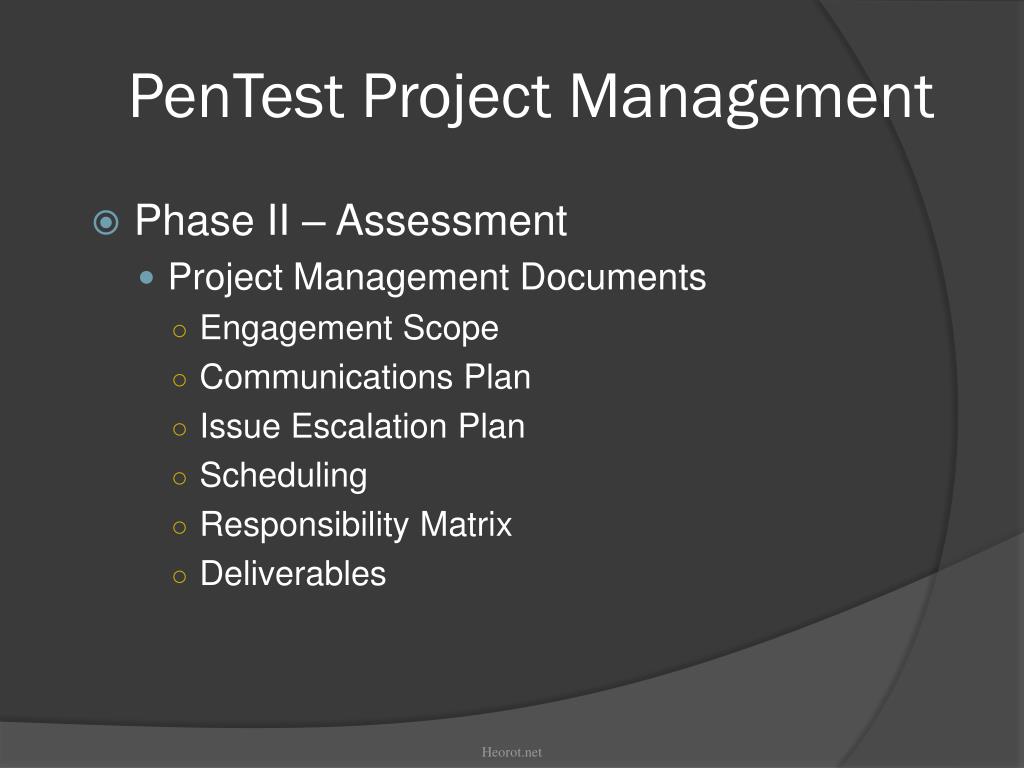 PenTest Project Management

Phase II – Assessment
Project Management Documents
Engagement Scope
Communications Plan
Issue Escalation Plan
Scheduling
Responsibility Matrix
Deliverables

Heorot.net